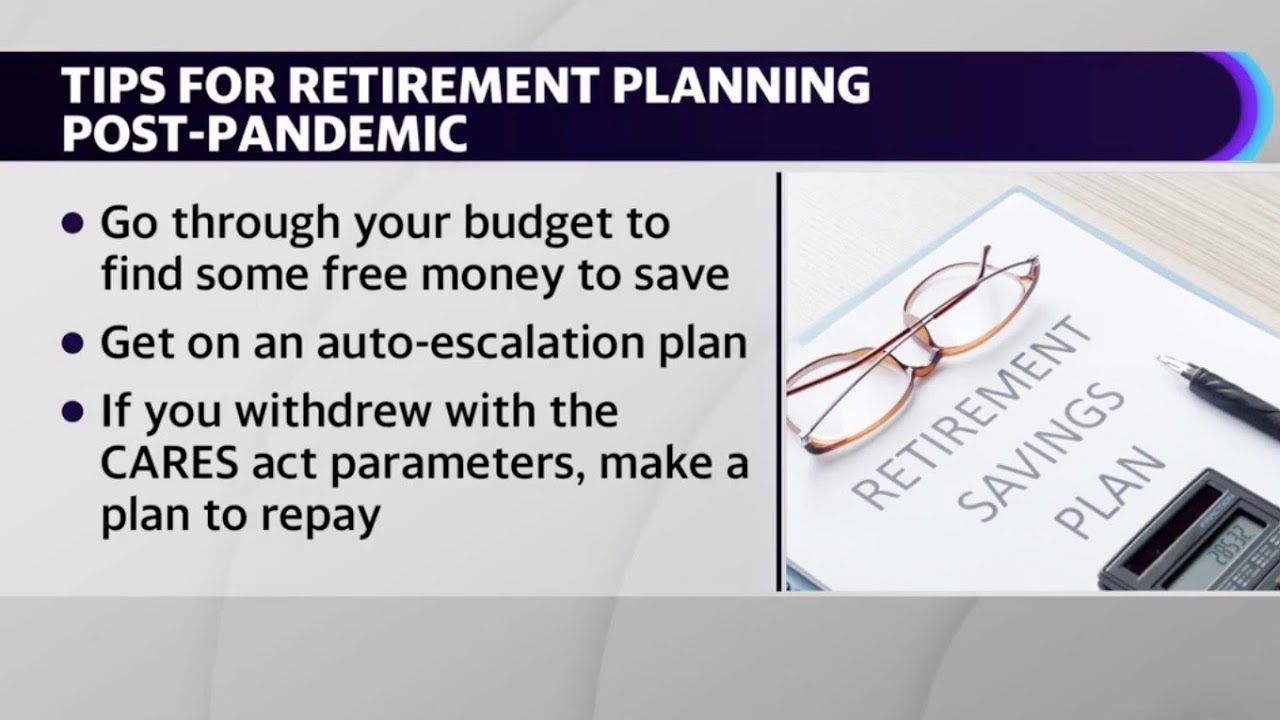 TIPS FOR RETIREMENT PLANNING POST-PANDEMIC

• Go through your budget to find some free money to save
• Get on an auto-escalation plan
• If you withdrew with the CARES act parameters, make a plan to repay

RETIREMENT SAVINGS PLAN

28532